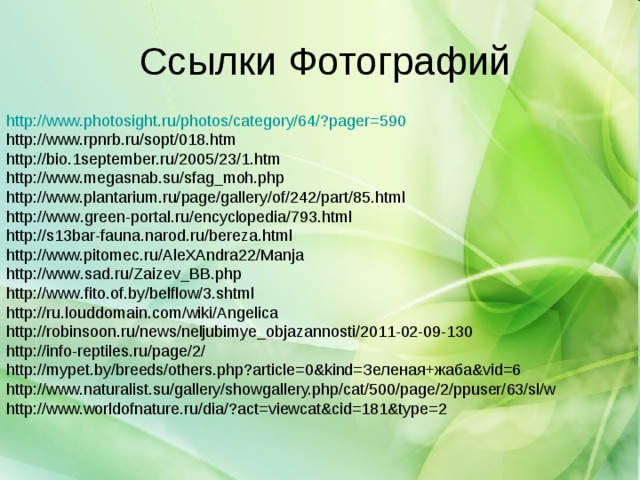 Ссылки Фотографий

http://www.photosight.ru/photos/category/64/?pager=590
http://www.rpnrb.ru/sopt/018.htm
http://bio.1september.ru/2005/23/1.htm
http://www.megasnab.su/sfag_moh.php
http://www.plantarium.ru/page/gallery/of/242/part/85.html
http://www.green-portal.ru/encyclopedia/793.html
http://s13bar-fauna.narod.ru/bereza.html
http://www.pitomec.ru/AleXAndra22/Manja
http://www.sad.ru/Zaizev_BB.php
http://www.fito.of.by/belflow/3.shtml
http://ru.louddomain.com/wiki/Angelica
http://robinsoon.ru/news/neljubimye_objazannosti/2011-02-09-130
http://info-reptiles.ru/page/2/
http://mypet.by/breeds/others.php?article=0&kind=Зеленая+жаба&vid=6
http://www.naturalist.su/gallery/showgallery.php/cat/500/page/2/ppuser/63/sl/w
http://www.worldofnature.ru/dia/?act=viewcat&cid=181&type=2